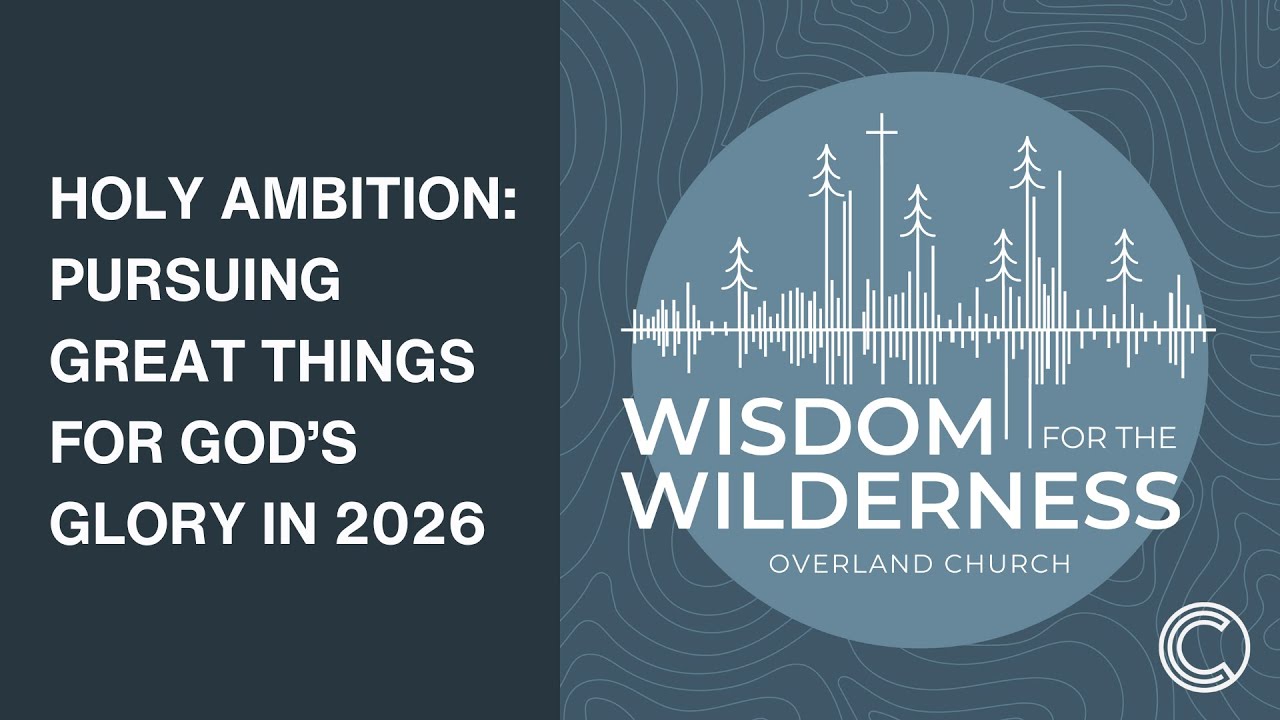 HOLY AMBITION: PURSUING GREAT THINGS FOR GOD'S GLORY IN 2026

WISDOM FOR THE WILDERNESS

OVERLAND CHURCH